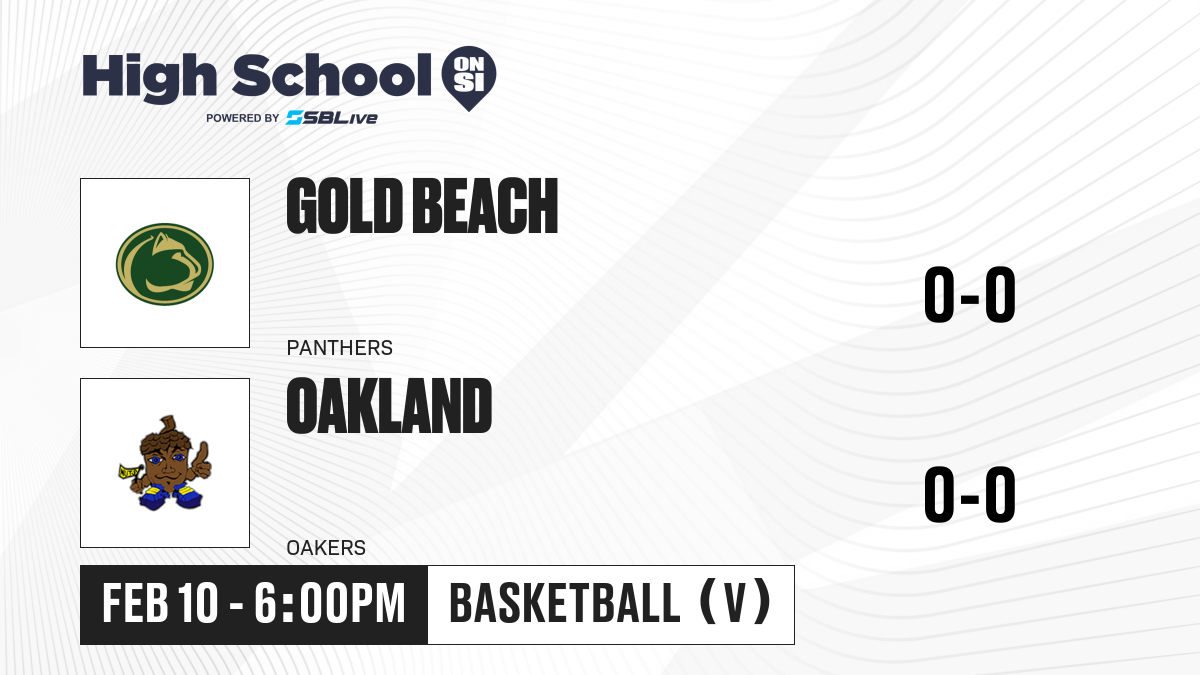 High School ON SI
POWERED BY SBLive

GOLD BEACH
PANTHERS
0-0

OAKLAND
OAKERS
0-0

FEB 10 - 6:00PM
BASKETBALL (V)